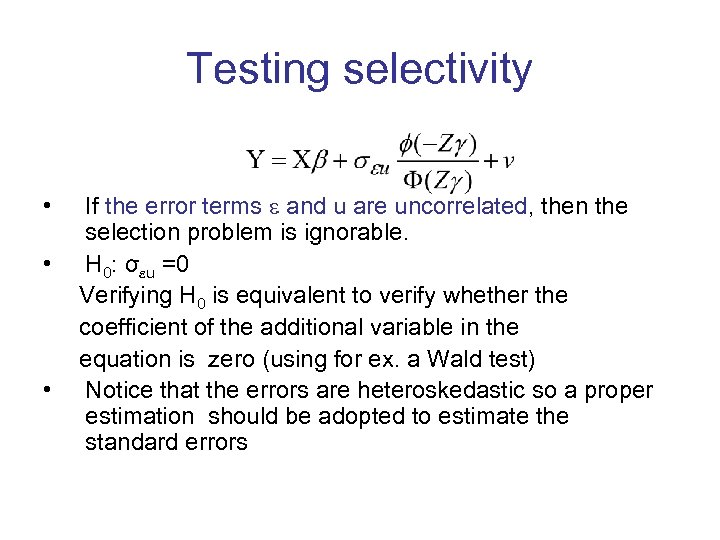 Testing selectivity

$Y = X\beta + \sigma_{\varepsilon u} \frac{\phi(-Z\gamma)}{\Phi(Z\gamma)} + v$

• If the error terms ε and u are uncorrelated, then the selection problem is ignorable.

• $H_0$: $\sigma_{\varepsilon u}$ =0

Verifying $H_0$ is equivalent to verify whether the coefficient of the additional variable in the equation is zero (using for ex. a Wald test)

• Notice that the errors are heteroskedastic so a proper estimation should be adopted to estimate the standard errors